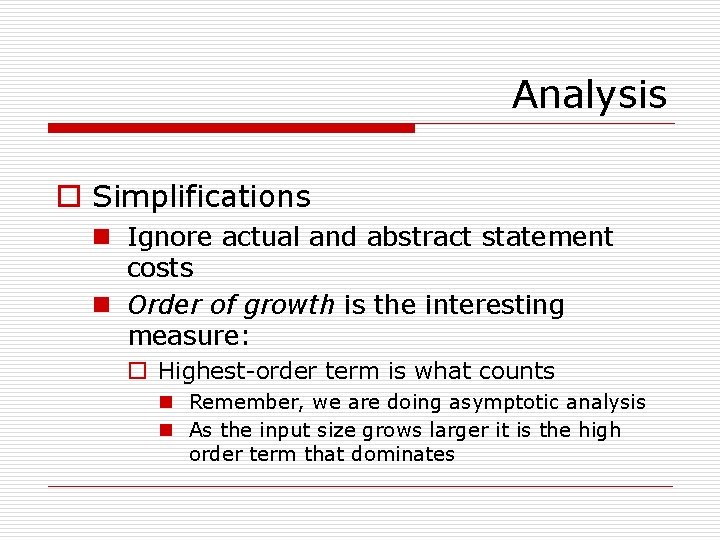 Analysis

Simplifications

Ignore actual and abstract statement costs

Order of growth is the interesting measure:

Highest-order term is what counts

Remember, we are doing asymptotic analysis

As the input size grows larger it is the high order term that dominates